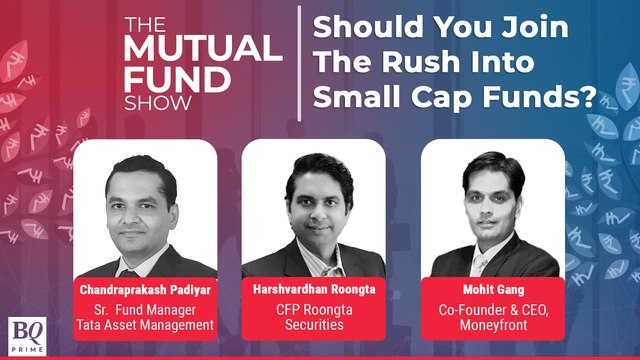 THE MUTUAL FUND SHOW

Should You Join The Rush Into Small Cap Funds?

Chandraprakash Padiyar
Sr. Fund Manager Tata Asset Management

Harshvardhan Roongta
CFP Roongta Securities

Mohit Gang
Co-Founder & CEO, Moneyfront

BQ PRIME